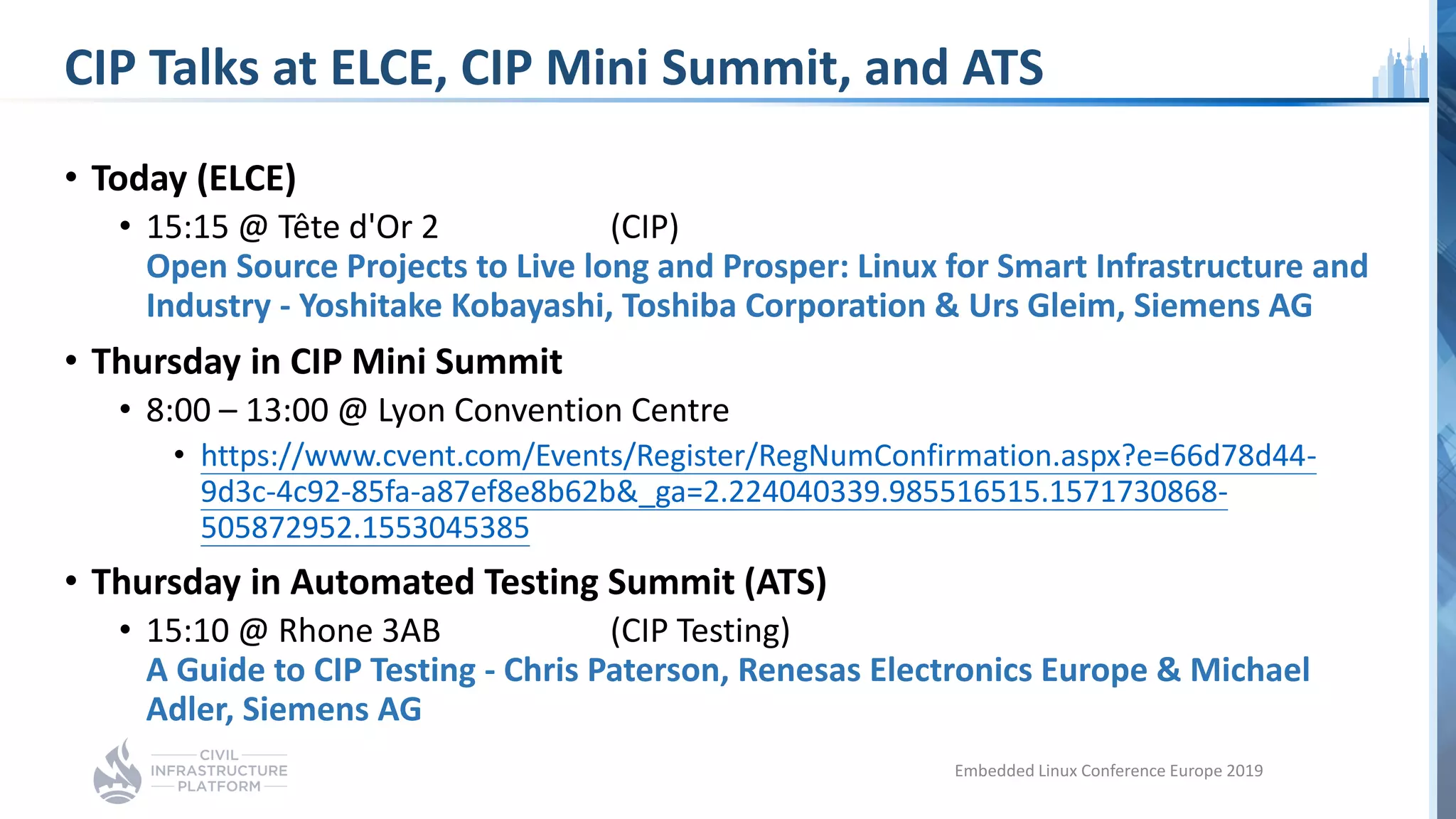 CIP Talks at ELCE, CIP Mini Summit, and ATS

• Today (ELCE)
  • 15:15 @ Tête d'Or 2 (CIP)
  Open Source Projects to Live long and Prosper: Linux for Smart Infrastructure and Industry - Yoshitake Kobayashi, Toshiba Corporation & Urs Gleim, Siemens AG

• Thursday in CIP Mini Summit
  • 8:00 – 13:00 @ Lyon Convention Centre
    • https://www.cvent.com/Events/Register/RegNumConfirmation.aspx?e=66d78d44-9d3c-4c92-85fa-a87ef8e8b62b&_ga=2.224040339.985516515.1571730868-505872952.1553045385

• Thursday in Automated Testing Summit (ATS)
  • 15:10 @ Rhone 3AB (CIP Testing)
  A Guide to CIP Testing - Chris Paterson, Renesas Electronics Europe & Michael Adler, Siemens AG

CIVIL
INFRASTRUCTURE
PLATFORM

Embedded Linux Conference Europe 2019